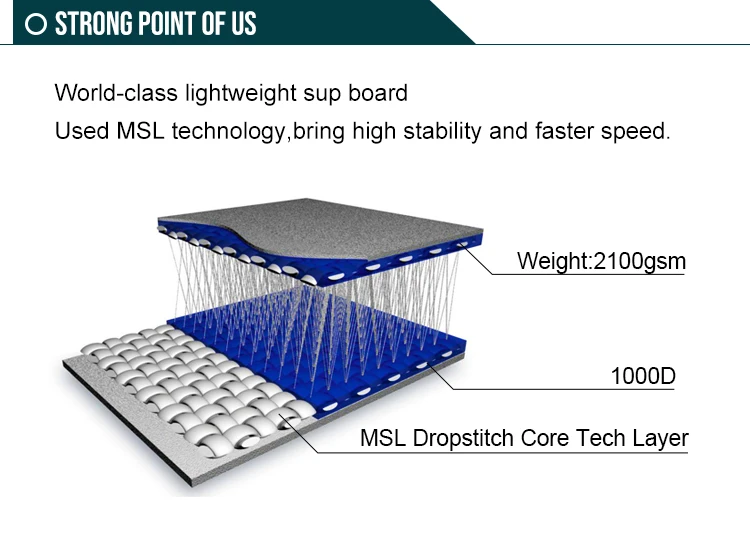 STRONG POINT OF US

World-class lightweight sup board
Used MSL technology,bring high stability and faster speed.

Weight:2100gsm

1000D

MSL Dropstitch Core Tech Layer